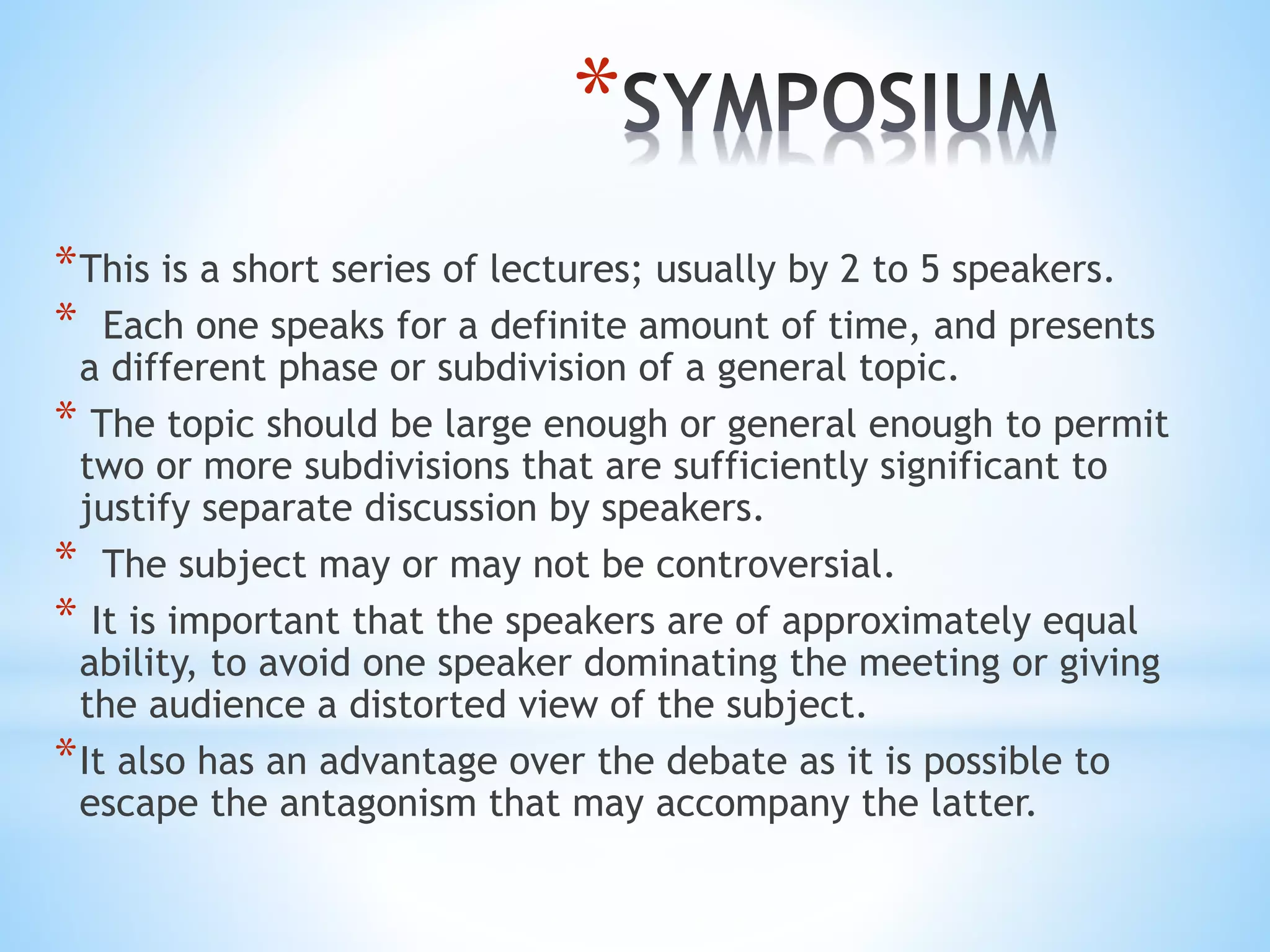 *SYMPOSIUM

*This is a short series of lectures; usually by 2 to 5 speakers.

* Each one speaks for a definite amount of time, and presents a different phase or subdivision of a general topic.

* The topic should be large enough or general enough to permit two or more subdivisions that are sufficiently significant to justify separate discussion by speakers.

* The subject may or may not be controversial.

* It is important that the speakers are of approximately equal ability, to avoid one speaker dominating the meeting or giving the audience a distorted view of the subject.

*It also has an advantage over the debate as it is possible to escape the antagonism that may accompany the latter.